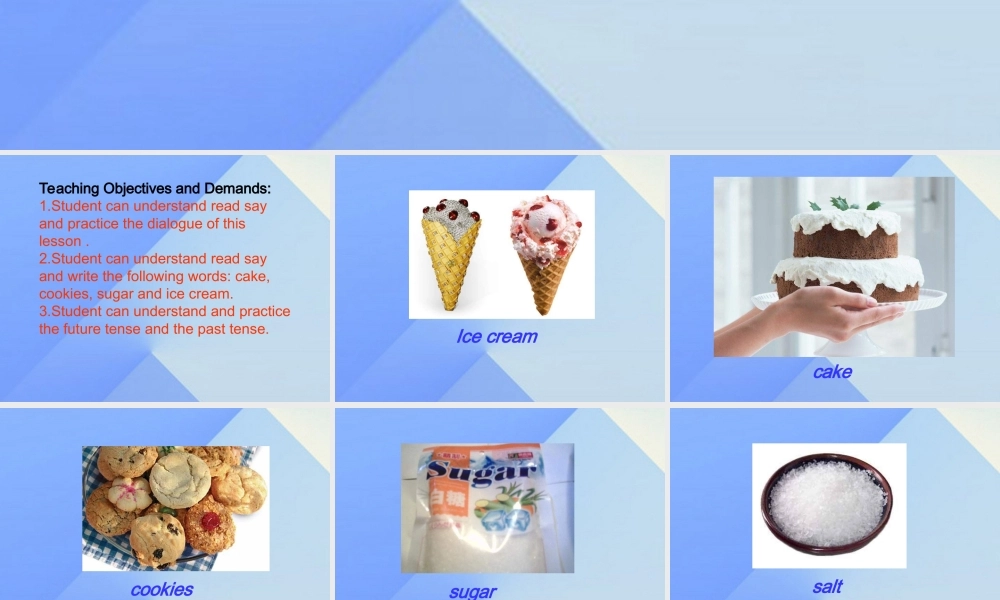 Teaching Objectives and Demands:
1.Student can understand read say and practice the dialogue of this lesson .
2.Student can understand read say and write the following words: cake, cookies, sugar and ice cream.
3.Student can understand and practice the future tense and the past tense.

Ice cream

cake

cookies

Sugar
白糖

sugar

salt